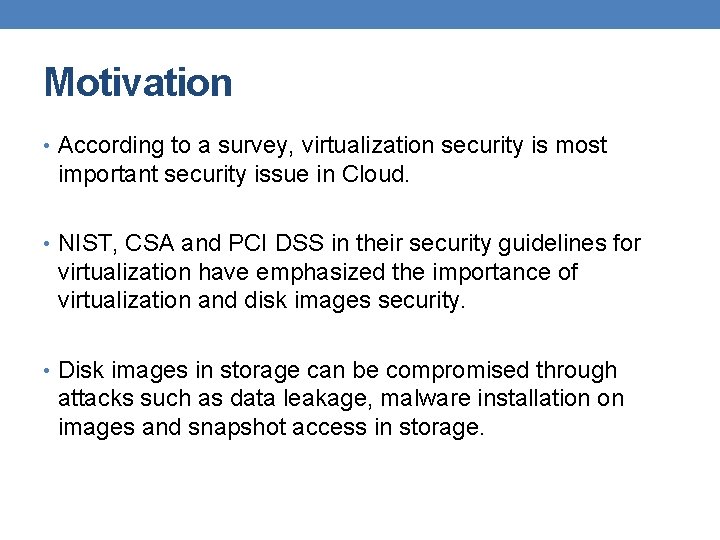 Motivation

• According to a survey, virtualization security is most important security issue in Cloud.

• NIST, CSA and PCI DSS in their security guidelines for virtualization have emphasized the importance of virtualization and disk images security.

• Disk images in storage can be compromised through attacks such as data leakage, malware installation on images and snapshot access in storage.